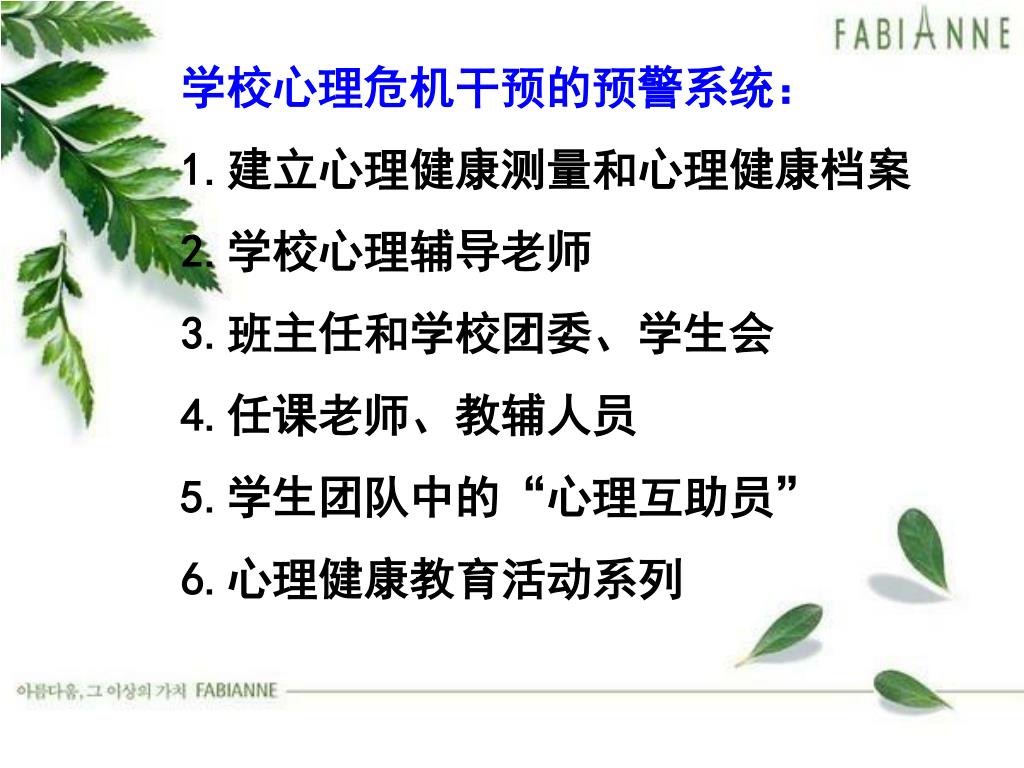 FABIANNE

学校心理危机干预的预警系统：

1. 建立心理健康测量和心理健康档案

2. 学校心理辅导老师

3. 班主任和学校团委、学生会

4. 任课老师、教辅人员

5. 学生团队中的“心理互助员”

6. 心理健康教育活动系列

아름다움, 그 이상의 가치 FABIANNE